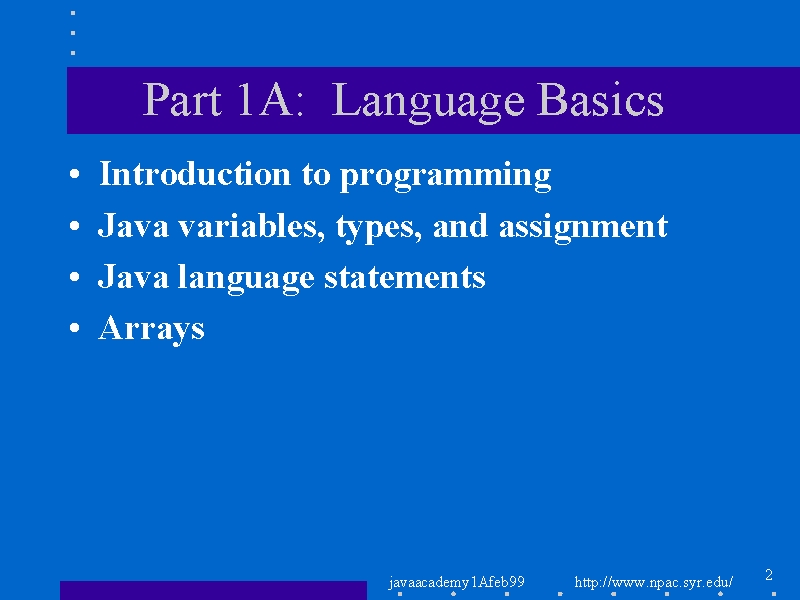 Part 1A: Language Basics

• Introduction to programming
• Java variables, types, and assignment
• Java language statements
• Arrays

javaacademy1Afeb99 http://www.npac.syr.edu/ 2